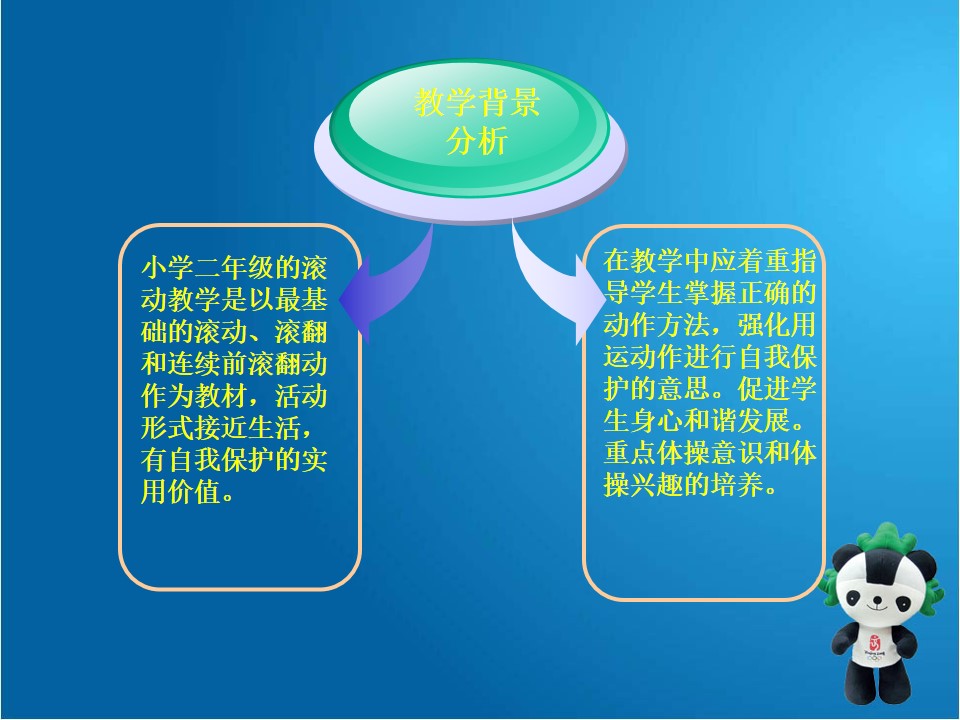 教学背景分析

小学二年级的滚动教学是以最基础的滚动、滚翻和连续前滚翻动作为教材，活动形式接近生活，有自我保护的实用价值。

在教学中应着重指导学生掌握正确的动作方法，强化用运动作进行自我保护的意思。促进学生身心和谐发展。重点体操意识和体操兴趣的培养。